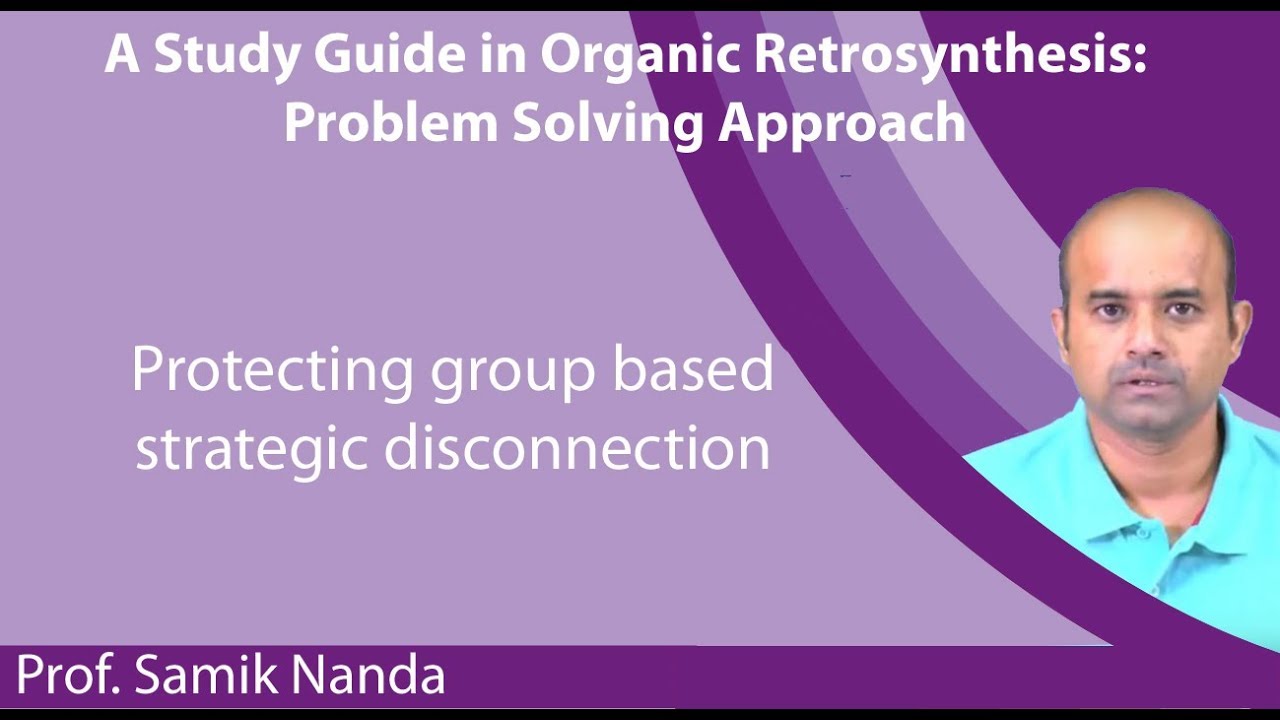 A Study Guide in Organic Retrosynthesis: Problem Solving Approach

Protecting group based strategic disconnection

Prof. Samik Nanda